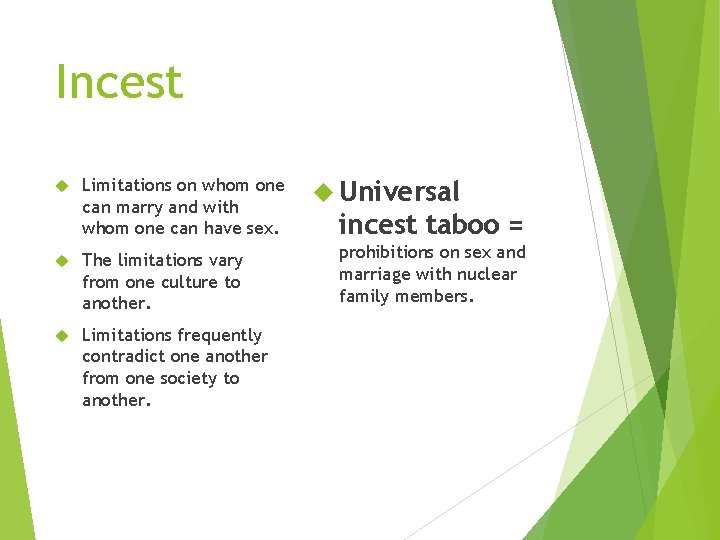 Incest

Limitations on whom one can marry and with whom one can have sex.

The limitations vary from one culture to another.

Limitations frequently contradict one another from one society to another.

Universal incest taboo = prohibitions on sex and marriage with nuclear family members.